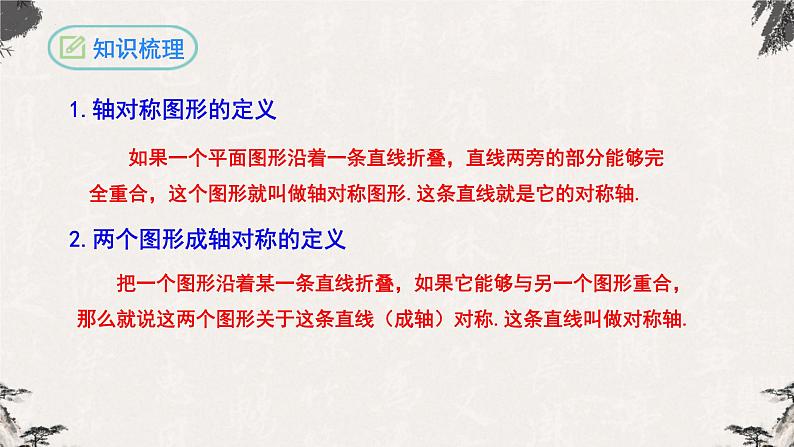 知识梳理

1. 轴对称图形的定义

如果一个平面图形沿着一条直线折叠，直线两旁的部分能够完全重合，这个图形就叫做轴对称图形. 这条直线就是它的对称轴.

2. 两个图形成轴对称的定义

把一个图形沿着某一条直线折叠，如果它能够与另一个图形重合，那么就说这两个图形关于这条直线（成轴）对称. 这条直线叫做对称轴.